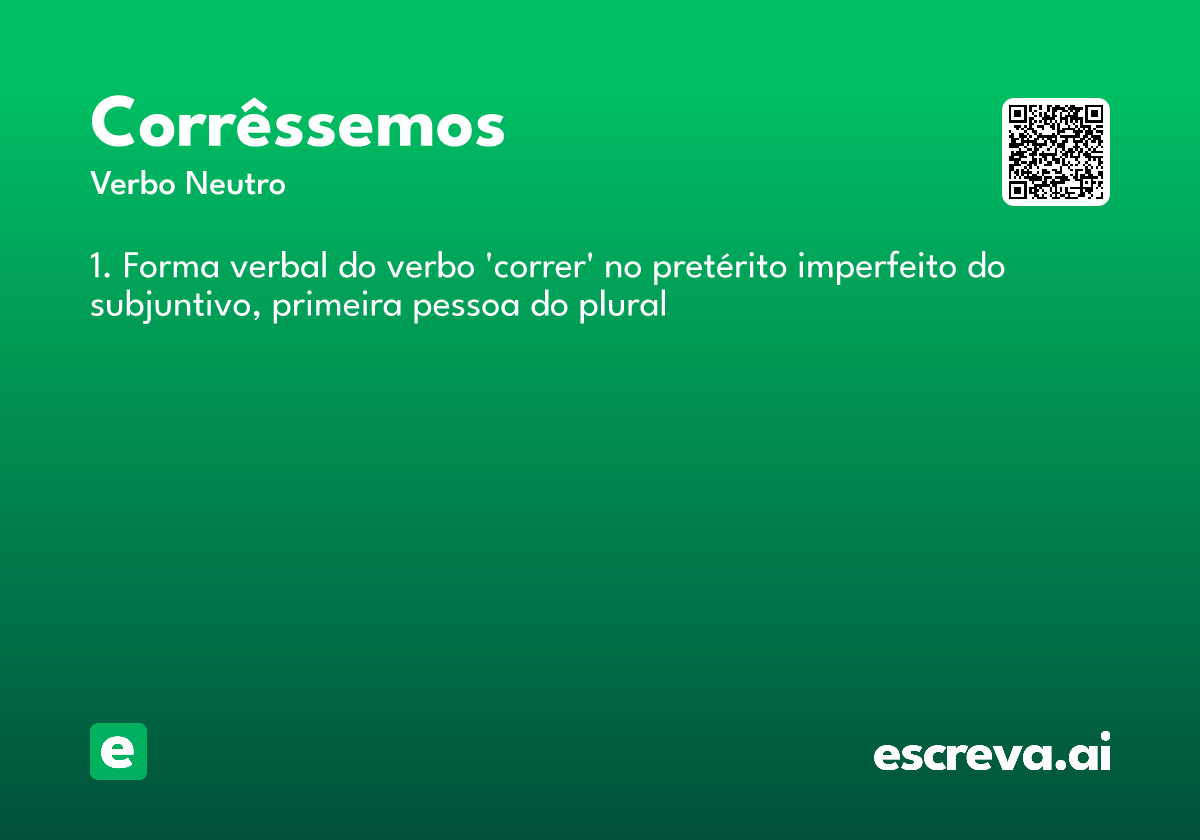 Corrêssemos

Verbo Neutro

1. Forma verbal do verbo 'correr' no pretérito imperfeito do subjuntivo, primeira pessoa do plural

e

escreva.ai